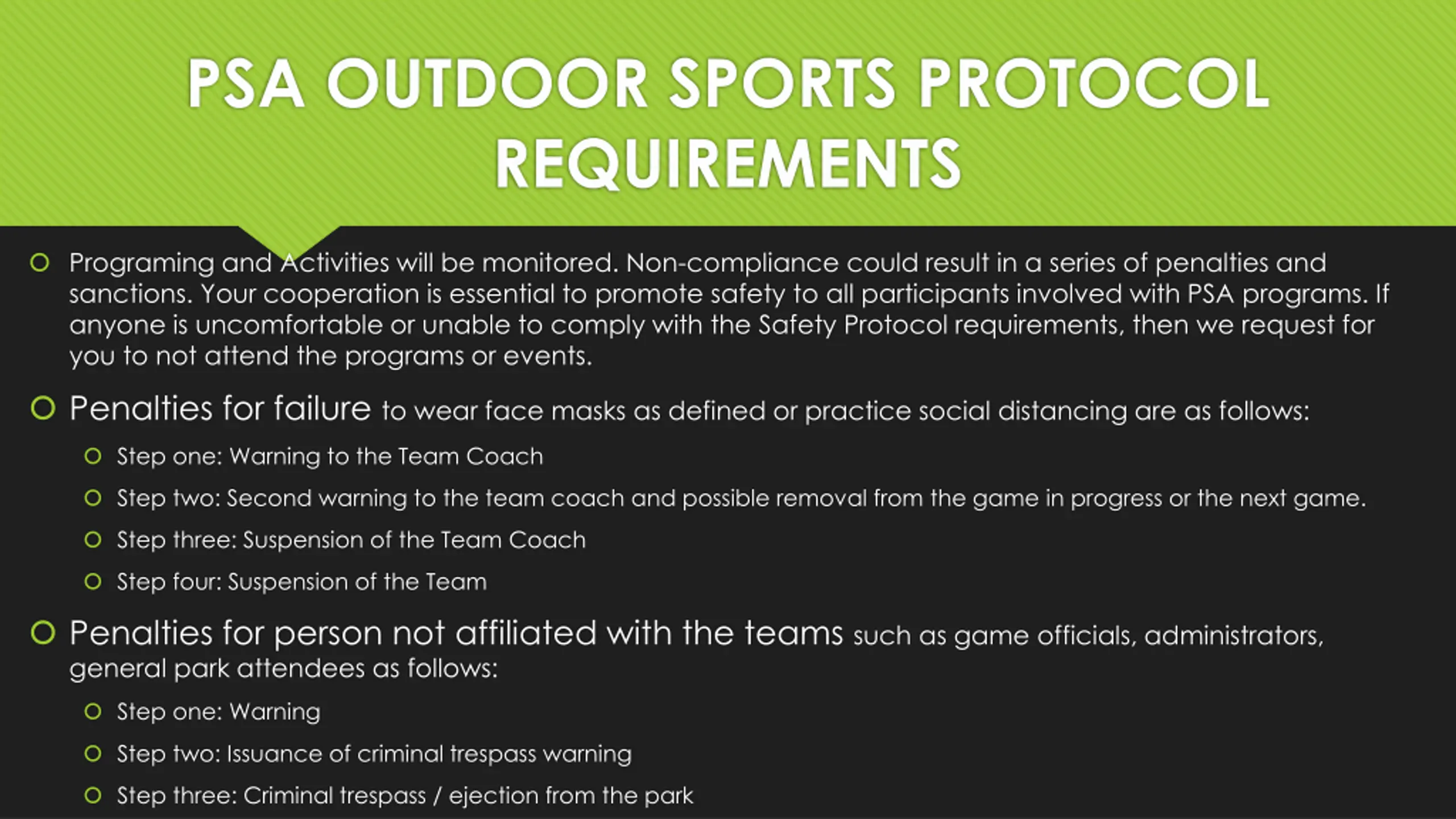 PSA OUTDOOR SPORTS PROTOCOL REQUIREMENTS

Programing and Activities will be monitored. Non-compliance could result in a series of penalties and sanctions. Your cooperation is essential to promote safety to all participants involved with PSA programs. If anyone is uncomfortable or unable to comply with the Safety Protocol requirements, then we request for you to not attend the programs or events.

Penalties for failure to wear face masks as defined or practice social distancing are as follows:

Step one: Warning to the Team Coach

Step two: Second warning to the team coach and possible removal from the game in progress or the next game.

Step three: Suspension of the Team Coach

Step four: Suspension of the Team

Penalties for person not affiliated with the teams such as game officials, administrators, general park attendees as follows:

Step one: Warning

Step two: Issuance of criminal trespass warning

Step three: Criminal trespass / ejection from the park